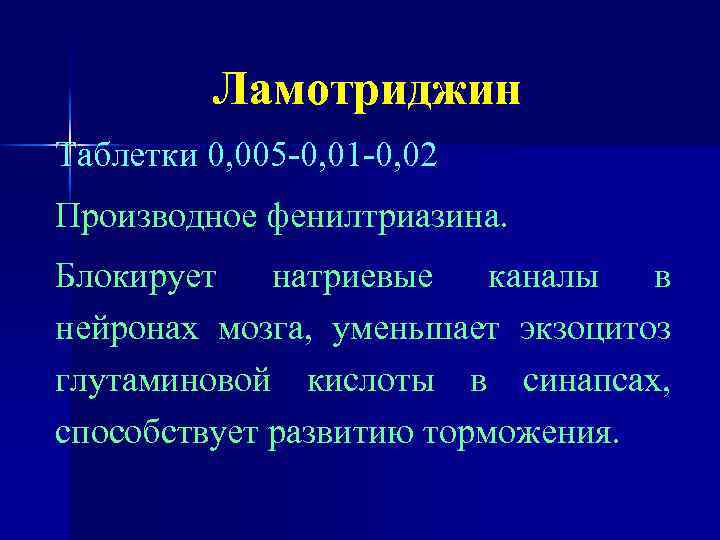 Ламотриджин

Таблетки 0,005-0,01-0,02

Производное фенилтриазина.

Блокирует натриевые каналы в нейронах мозга, уменьшает экзоцитоз глутаминовой кислоты в синапсах, способствует развитию торможения.